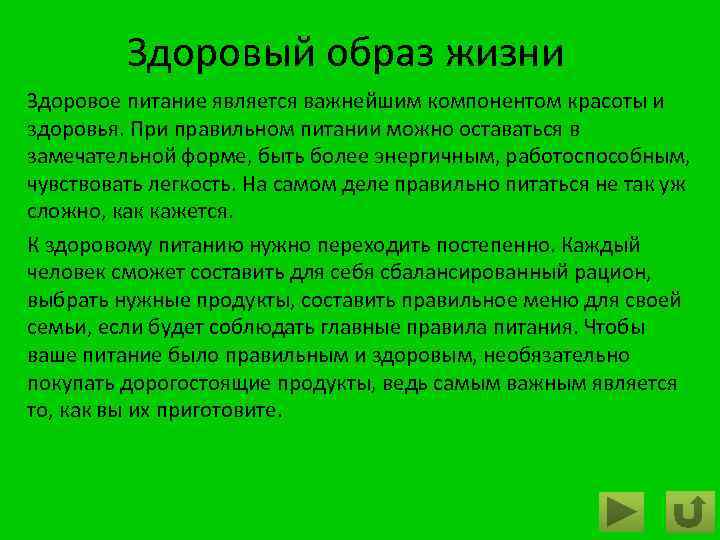 Здоровый образ жизни

Здоровое питание является важнейшим компонентом красоты и здоровья. При правильном питании можно оставаться в замечательной форме, быть более энергичным, работоспособным, чувствовать легкость. На самом деле правильно питаться не так уж сложно, как кажется.

К здоровому питанию нужно переходить постепенно. Каждый человек сможет составить для себя сбалансированный рацион, выбрать нужные продукты, составить правильное меню для своей семьи, если будет соблюдать главные правила питания. Чтобы ваше питание было правильным и здоровым, необязательно покупать дорогостоящие продукты, ведь самым важным является то, как вы их приготовите.